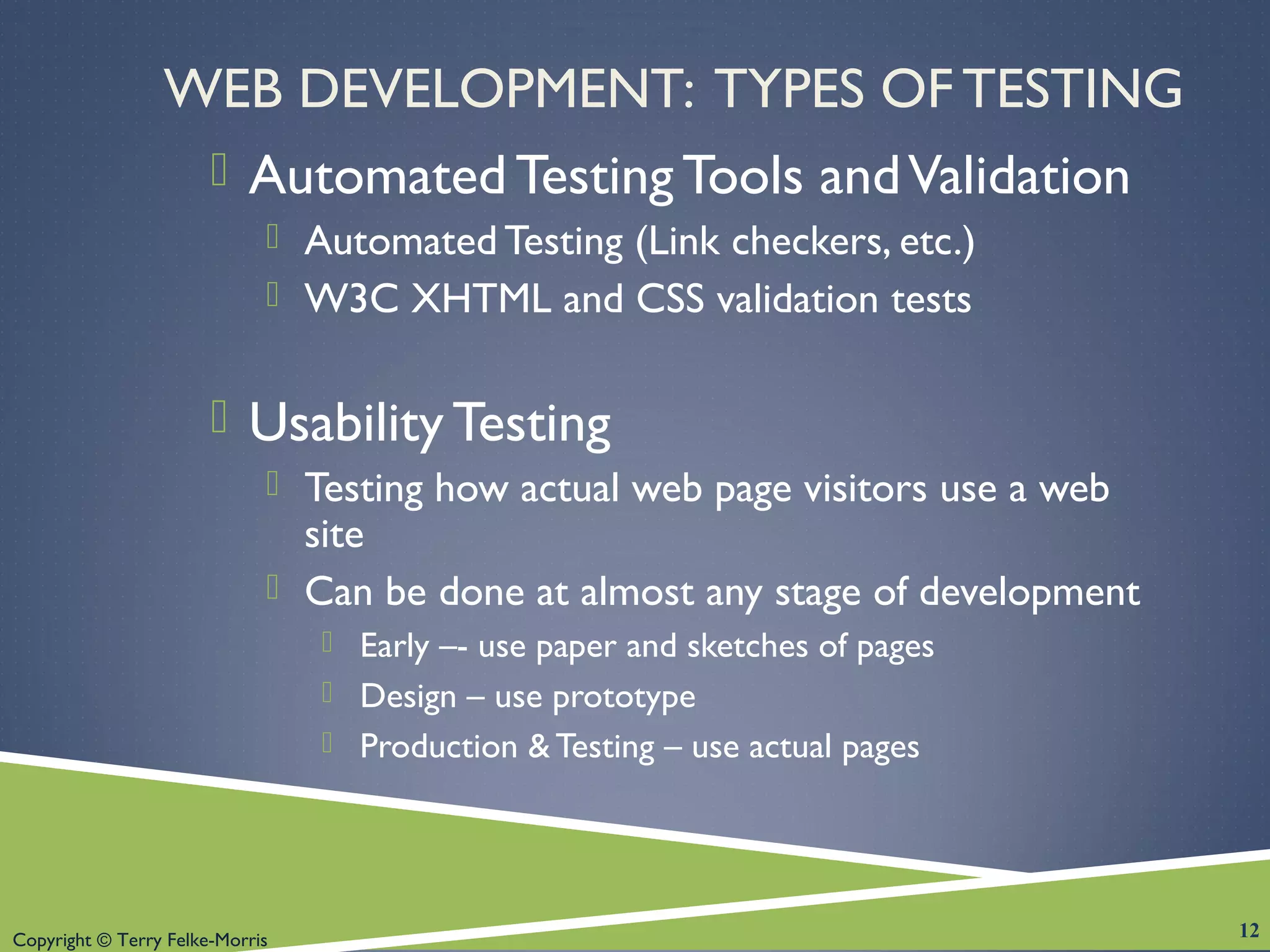 WEB DEVELOPMENT: TYPES OF TESTING

Automated Testing Tools and Validation

Automated Testing (Link checkers, etc.)

W3C XHTML and CSS validation tests

Usability Testing

Testing how actual web page visitors use a web site

Can be done at almost any stage of development

Early –- use paper and sketches of pages

Design – use prototype

Production & Testing – use actual pages

Copyright © Terry Felke-Morris

12